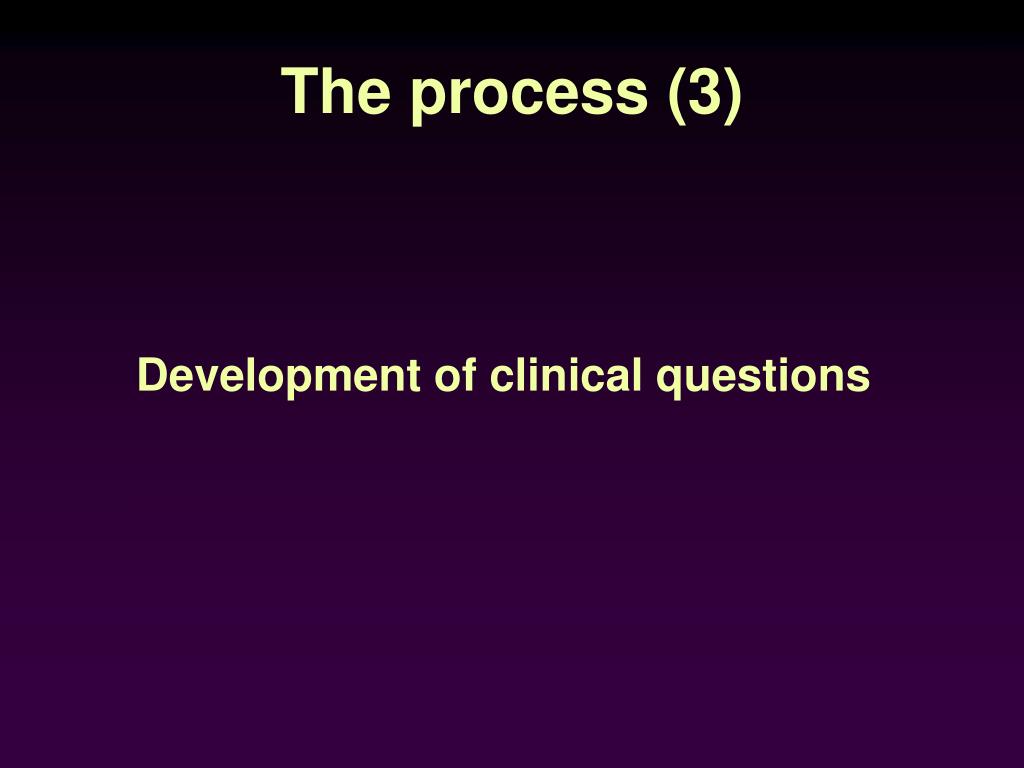 The process (3)

Development of clinical questions